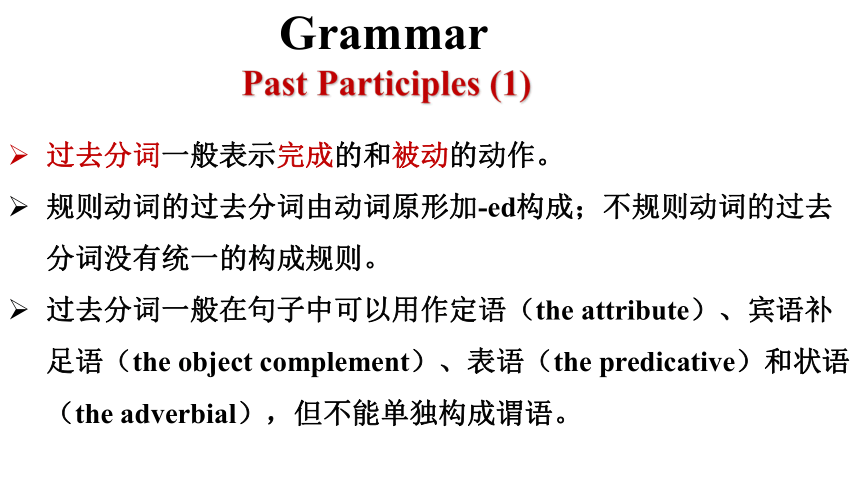 Grammar
Past Participles (1)

➢ 过去分词一般表示完成的和被动的动作。

➢ 规则动词的过去分词由动词原形加-ed构成；不规则动词的过去分词没有统一的构成规则。

➢ 过去分词一般在句子中可以用作定语（the attribute）、宾语补足语（the object complement）、表语（the predicative）和状语（the adverbial），但不能单独构成谓语。